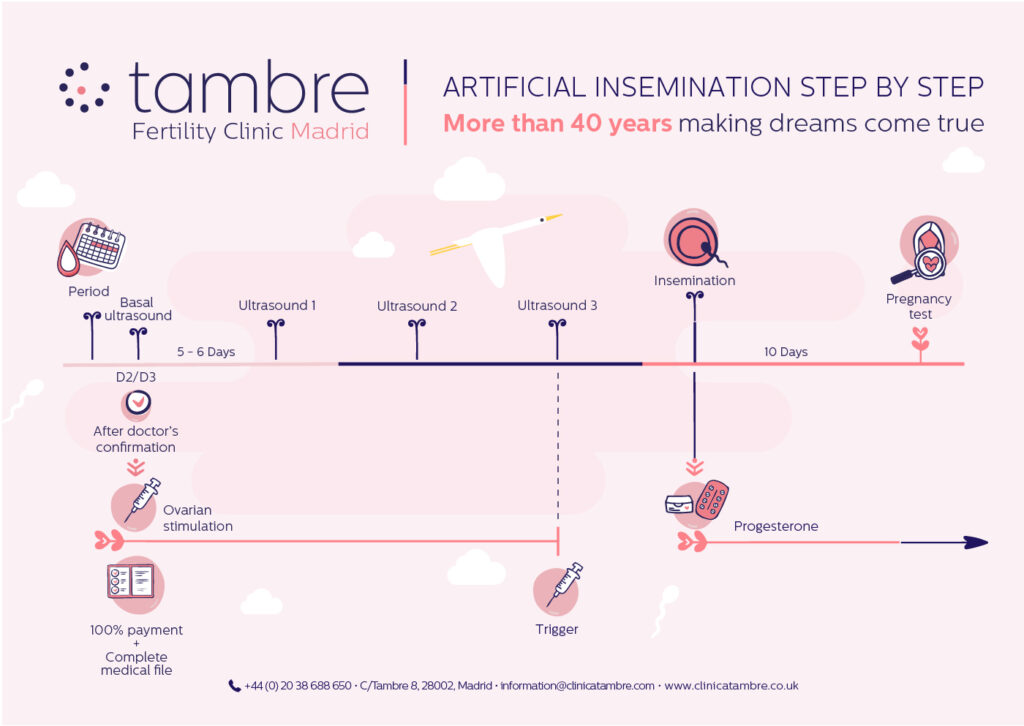 tambre
Fertility Clinic Madrid

ARTIFICIAL INSEMINATION STEP BY STEP
More than 40 years making dreams come true

Period

Basal ultrasound

5 - 6 Days

Ultrasound 1

Ultrasound 2

Ultrasound 3

Insemination

10 Days

Pregnancy test

D2/D3

After doctor's confirmation

Ovarian stimulation

100% payment + Complete medical file

Trigger

Progesterone

+44 (0) 20 38 688 650 · C/Tambre 8, 28002, Madrid · information@clinicatambre.com · www.clinicatambre.co.uk